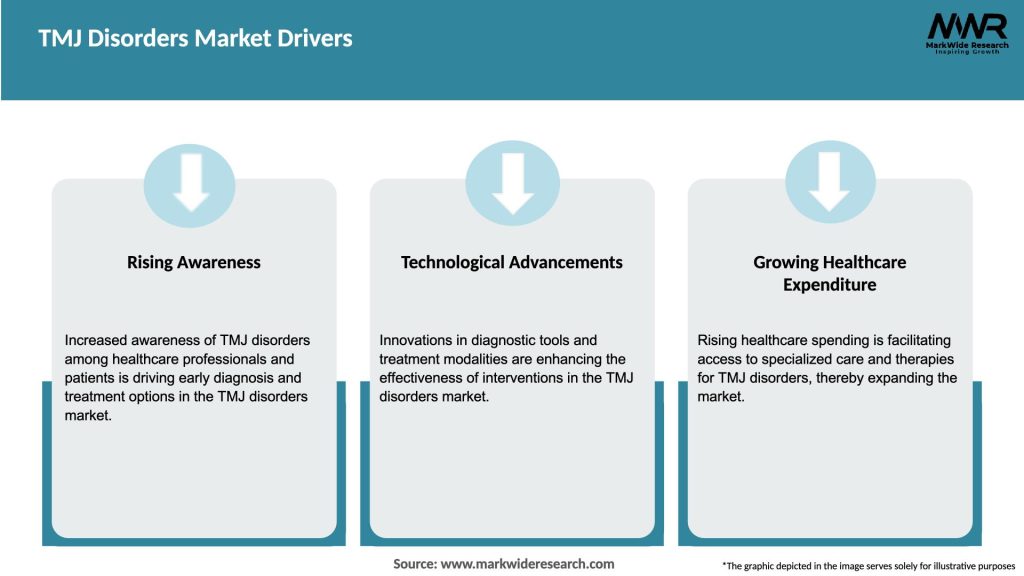 TMJ Disorders Market Drivers

MWR
MarkWide Research
Inspiring Growth

Rising Awareness

Increased awareness of TMJ disorders among healthcare professionals and patients is driving early diagnosis and treatment options in the TMJ disorders market.

Technological Advancements

Innovations in diagnostic tools and treatment modalities are enhancing the effectiveness of interventions in the TMJ disorders market.

Growing Healthcare Expenditure

Rising healthcare spending is facilitating access to specialized care and therapies for TMJ disorders, thereby expanding the market.

Source: www.markwideresearch.com

*The graphic depicted in the image serves solely for illustrative purposes